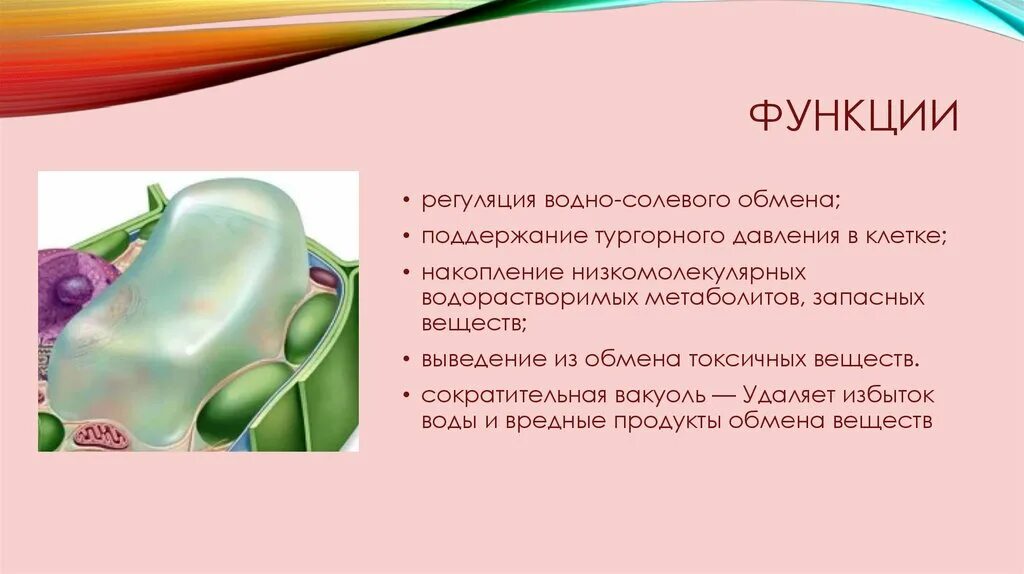 ФУНКЦИИ

• регуляция водно-солевого обмена;

• поддержание тургорного давления в клетке;

• накопление низкомолекулярных водорастворимых метаболитов, запасных веществ;

• выведение из обмена токсичных веществ.

• сократительная вакуоль — Удаляет избыток воды и вредные продукты обмена веществ